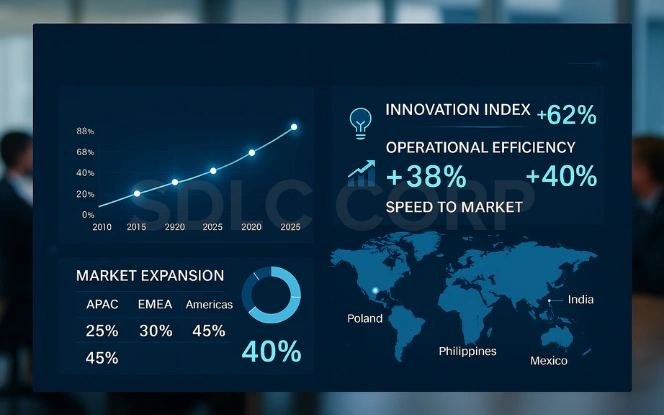 88%
68%
40%
20%
0%
2010 2015 2920 2025 2020 2025

SDLC CORP

INNOVATION INDEX +62%

OPERATIONAL EFFICIENCY

+38% +40%

SPEED TO MARKET

MARKET EXPANSION

| APAC | EMEA | Americas |
|---|---|---|
| 25% | 30% | 45% |
| 45% | | |

40%

Poland
India
Philippines
Mexico